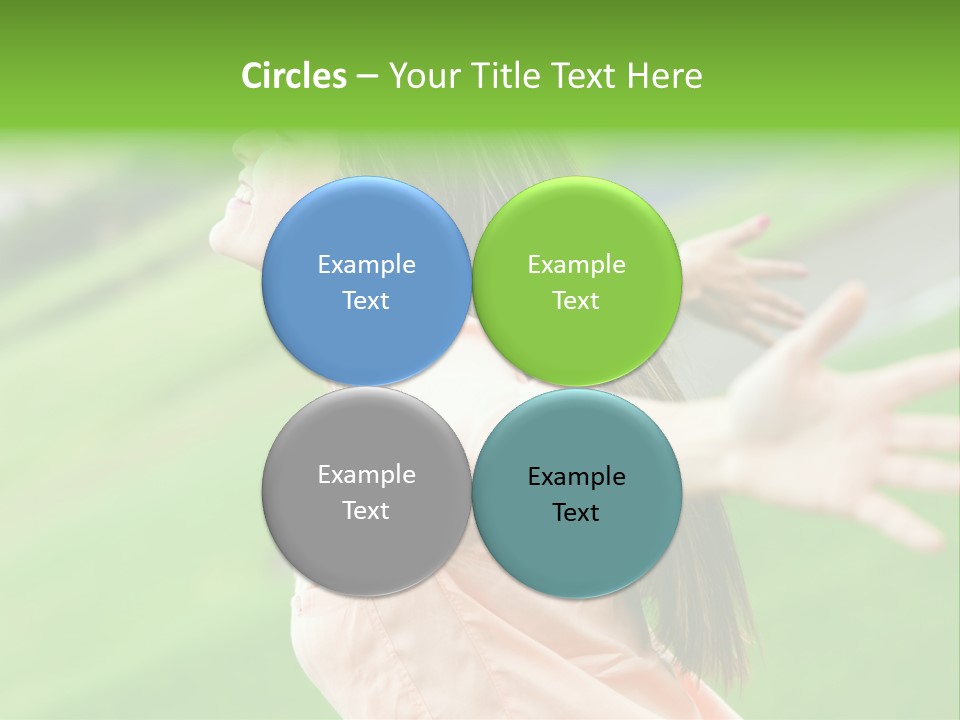 Circles – Your Title Text Here

Example Text

Example Text

Example Text

Example Text